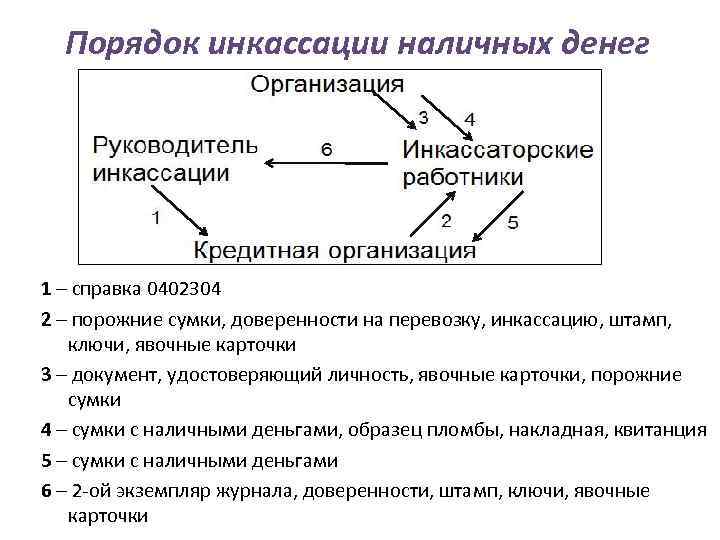 Порядок инкассации наличных денег

Организация

3

4

Руководитель инкассации

6

Инкассаторские работники

1

2

5

Кредитная организация

1 – справка 0402304

2 – порожние сумки, доверенности на перевозку, инкассацию, штамп, ключи, явочные карточки

3 – документ, удостоверяющий личность, явочные карточки, порожние сумки

4 – сумки с наличными деньгами, образец пломбы, накладная, квитанция

5 – сумки с наличными деньгами

6 – 2-ой экземпляр журнала, доверенности, штамп, ключи, явочные карточки